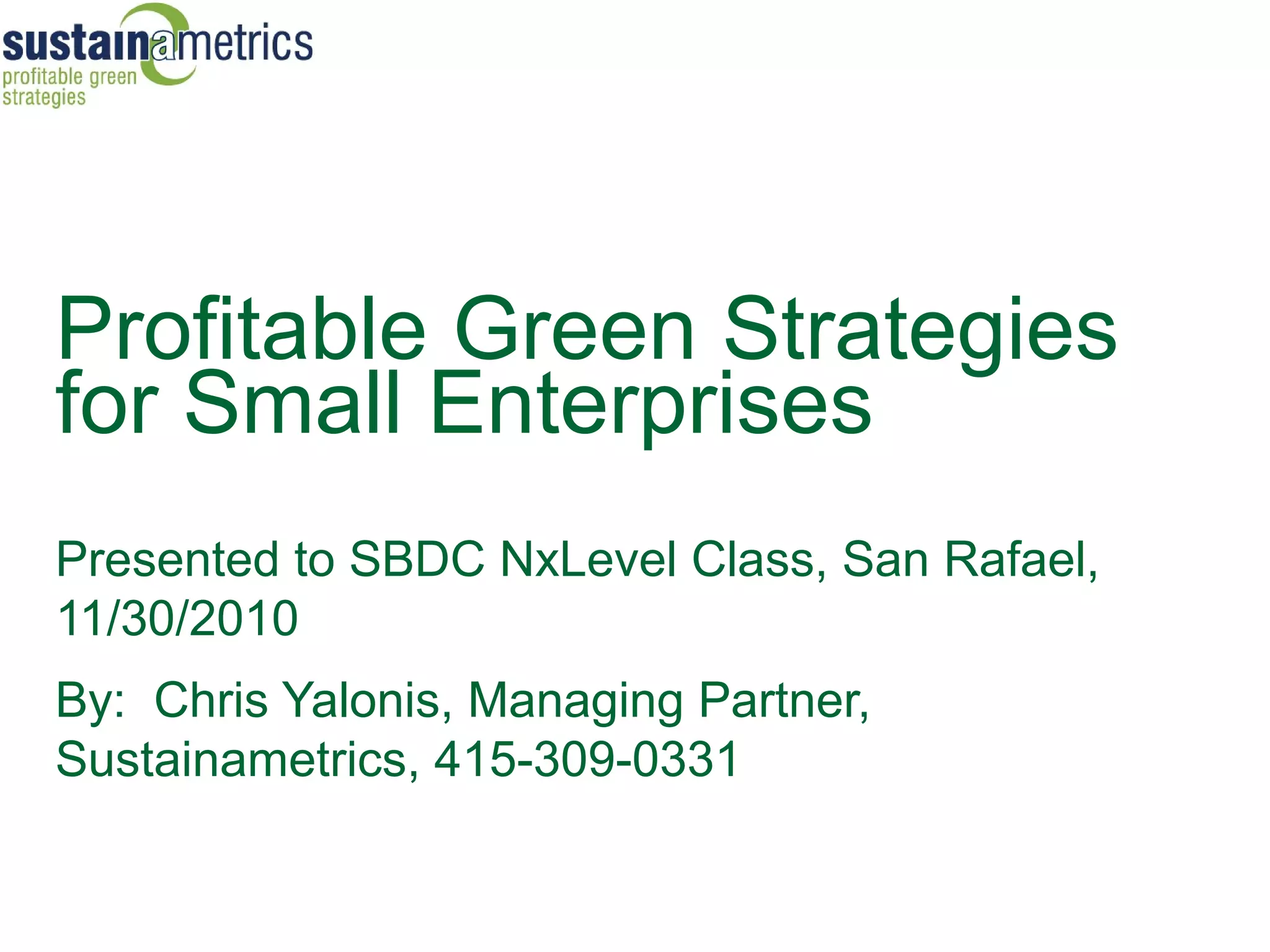 sustainametrics
profitable green strategies

Profitable Green Strategies for Small Enterprises

Presented to SBDC NxLevel Class, San Rafael, 11/30/2010

By: Chris Yalonis, Managing Partner, Sustainametrics, 415-309-0331